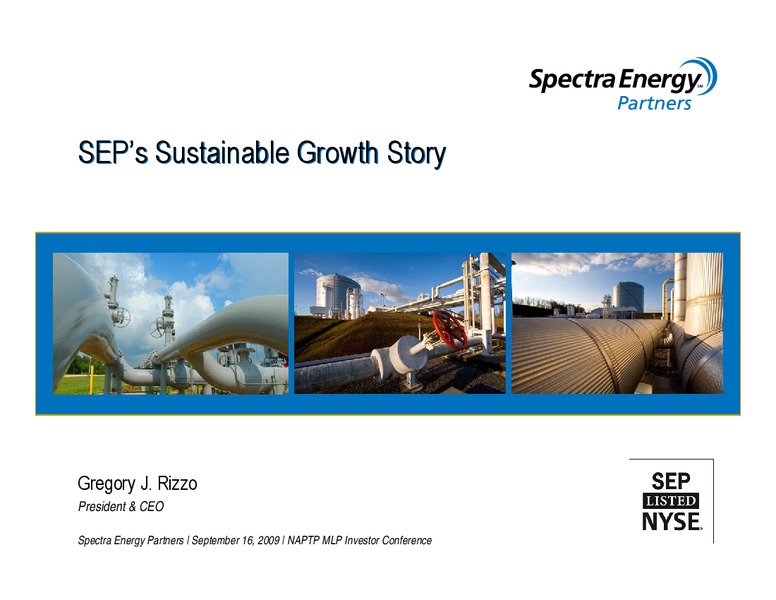 Spectra Energy™
Partners

SEP's Sustainable Growth Story

Gregory J. Rizzo
President & CEO

Spectra Energy Partners | September 16, 2009 | NAPTP MLP Investor Conference

SEP
LISTED
NYSE